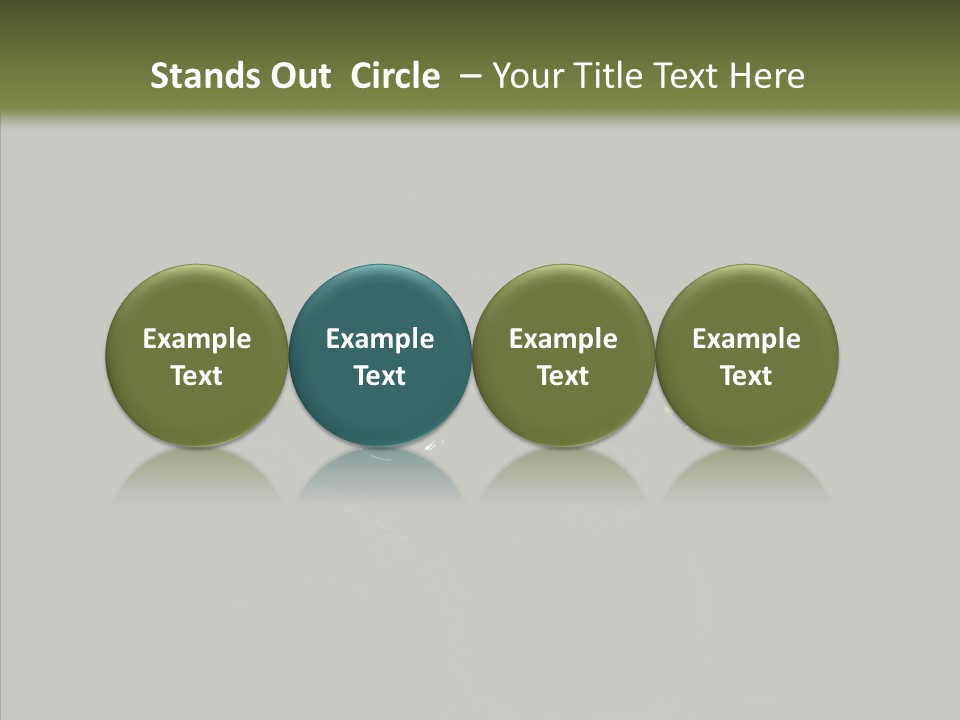 Stands Out Circle – Your Title Text Here

Example Text

Example Text

Example Text

Example Text